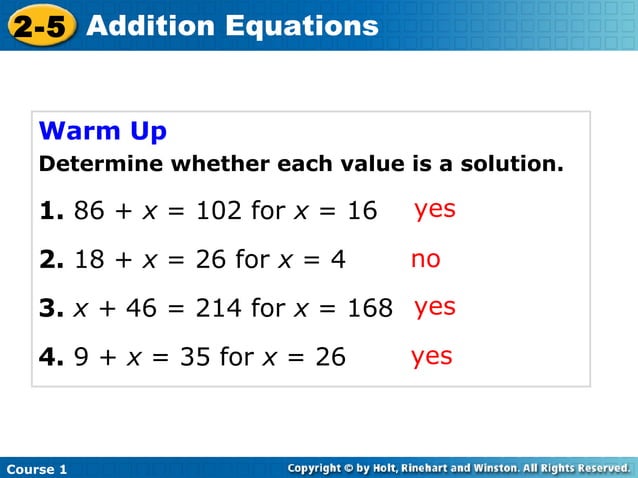 2-5 Addition Equations

Warm Up

Determine whether each value is a solution.

1. $86 + x = 102$ for $x = 16$ yes

2. $18 + x = 26$ for $x = 4$ no

3. $x + 46 = 214$ for $x = 168$ yes

4. $9 + x = 35$ for $x = 26$ yes

Course 1

Copyright © by Holt, Rinehart and Winston. All Rights Reserved.